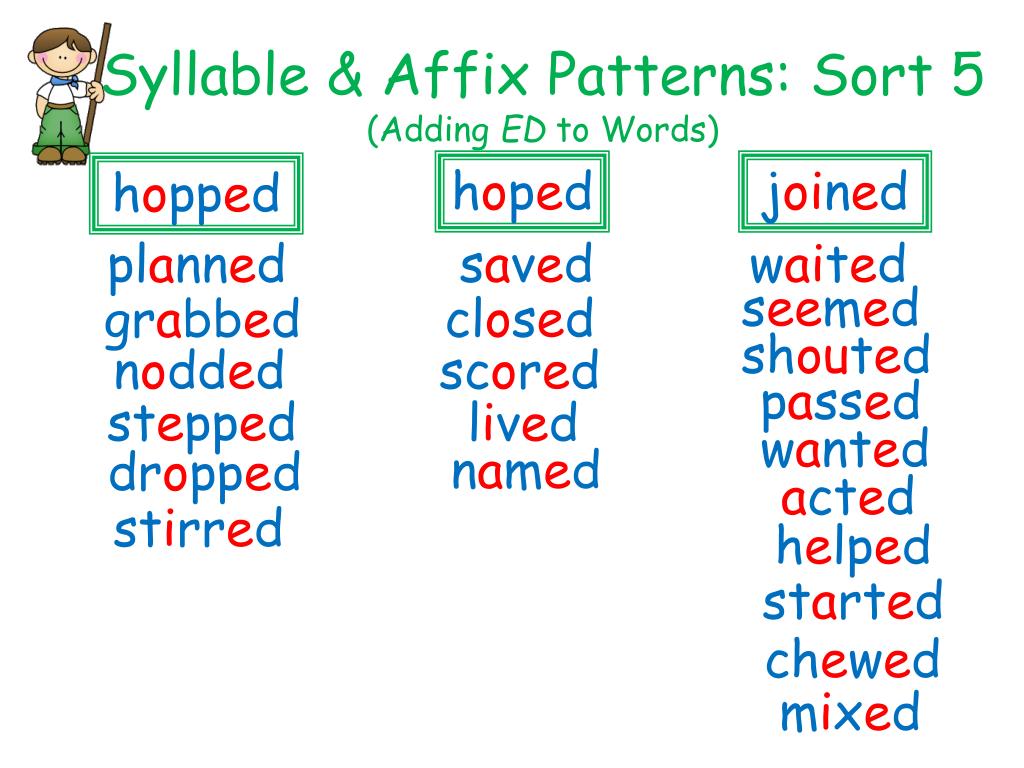 Syllable & Affix Patterns: Sort 5
(Adding ED to Words)

hopped
planned
grabbed
nodded
stepped
dropped
stirred

hoped
saved
closed
scored
lived
named

joined
waited
seemed
shouted
passed
wanted
acted
helped
started
chewed
mixed